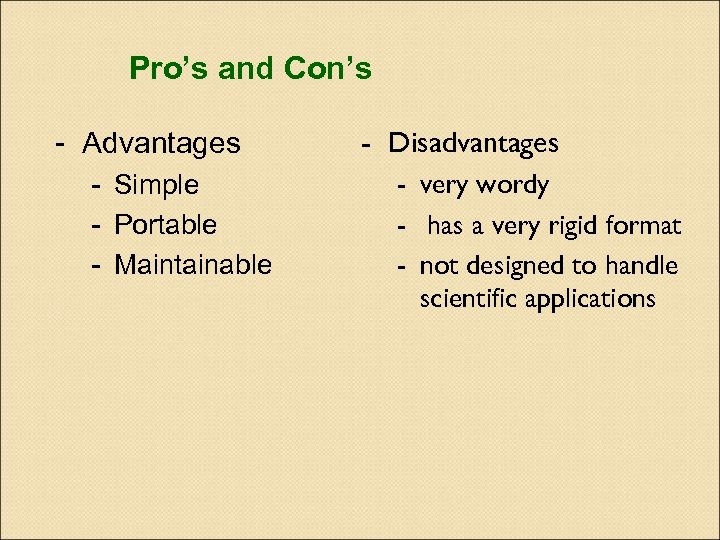 Pro's and Con's

- Advantages
  - Simple
  - Portable
  - Maintainable

- Disadvantages
  - very wordy
  - has a very rigid format
  - not designed to handle scientific applications